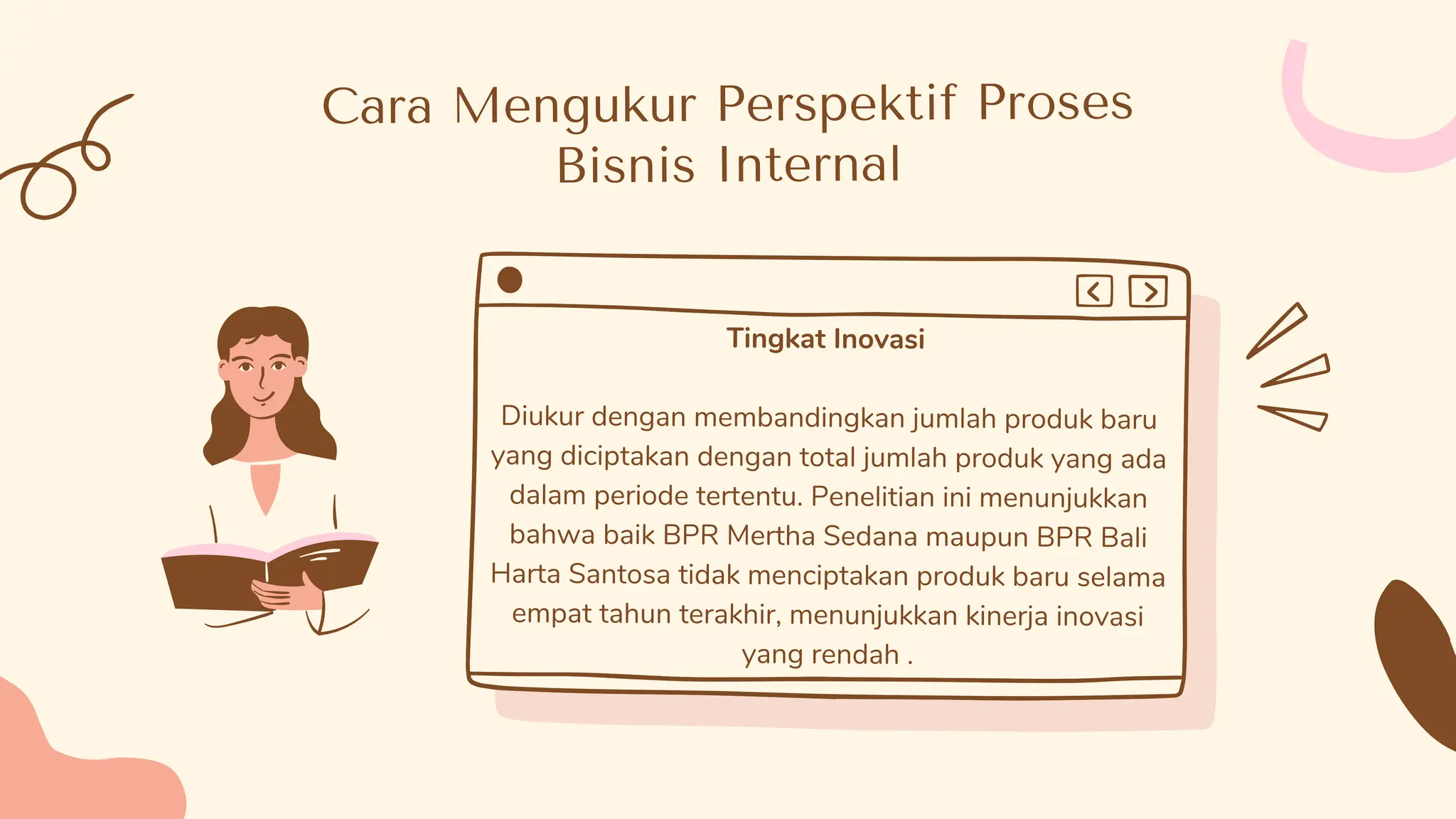 Cara Mengukur Perspektif Proses Bisnis Internal

Tingkat Inovasi

Diukur dengan membandingkan jumlah produk baru yang diciptakan dengan total jumlah produk yang ada dalam periode tertentu. Penelitian ini menunjukkan bahwa baik BPR Mertha Sedana maupun BPR Bali Harta Santosa tidak menciptakan produk baru selama empat tahun terakhir, menunjukkan kinerja inovasi yang rendah .